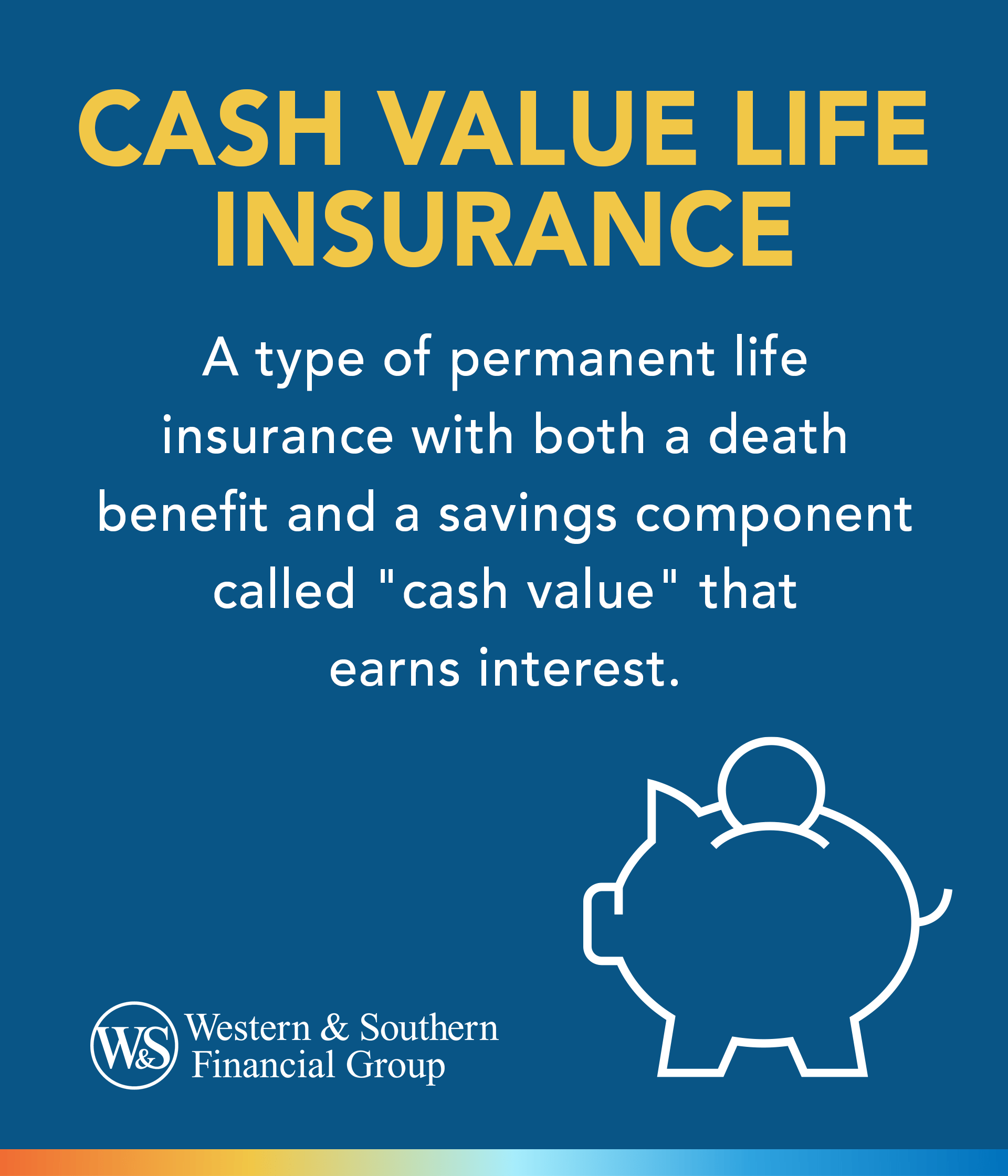 CASH VALUE LIFE INSURANCE

A type of permanent life insurance with both a death benefit and a savings component called "cash value" that earns interest.

W&S Western & Southern Financial Group